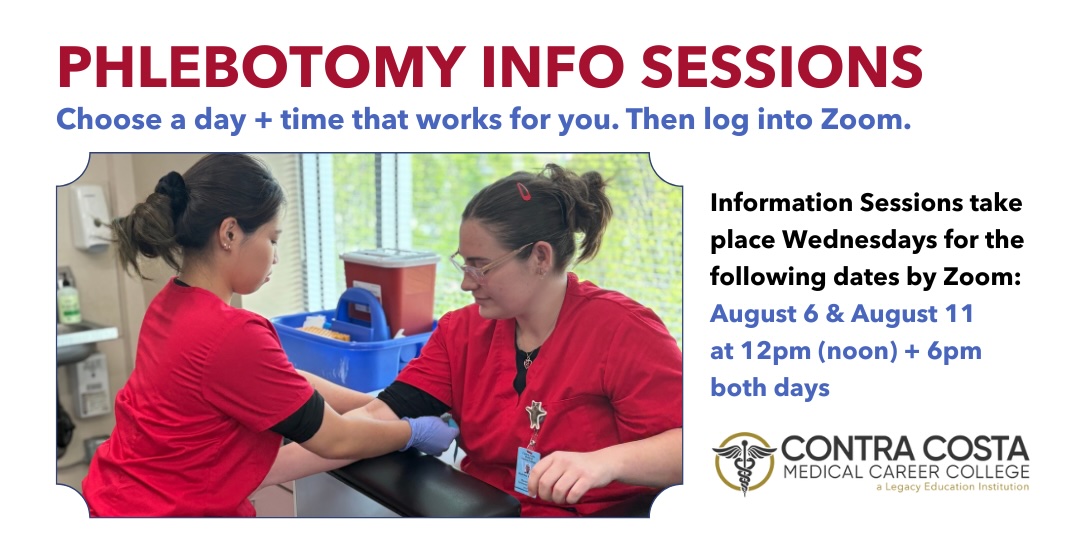 PHLEBOTOMY INFO SESSIONS

Choose a day + time that works for you. Then log into Zoom.

Information Sessions take place Wednesdays for the following dates by Zoom:
August 6 & August 11
at 12pm (noon) + 6pm
both days

CONTRA COSTA
MEDICAL CAREER COLLEGE
a Legacy Education Institution